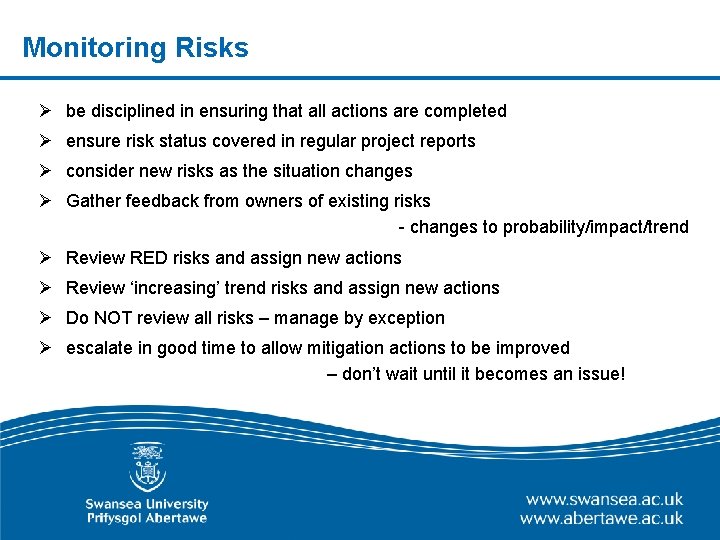 Monitoring Risks

➢ be disciplined in ensuring that all actions are completed
➢ ensure risk status covered in regular project reports
➢ consider new risks as the situation changes
➢ Gather feedback from owners of existing risks
- changes to probability/impact/trend
➢ Review RED risks and assign new actions
➢ Review ‘increasing’ trend risks and assign new actions
➢ Do NOT review all risks – manage by exception
➢ escalate in good time to allow mitigation actions to be improved
– don’t wait until it becomes an issue!

Swansea University
Prifysgol Abertawe

www.swansea.ac.uk
www.abertawe.ac.uk